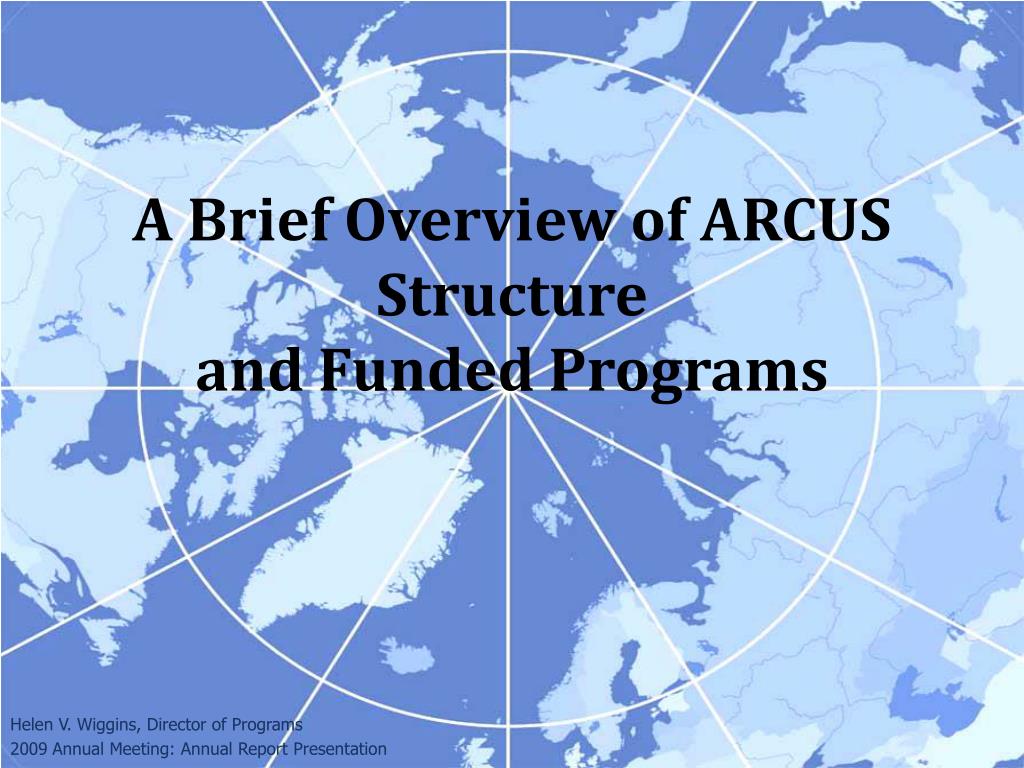 A Brief Overview of ARCUS Structure
and Funded Programs

Helen V. Wiggins, Director of Programs
2009 Annual Meeting: Annual Report Presentation